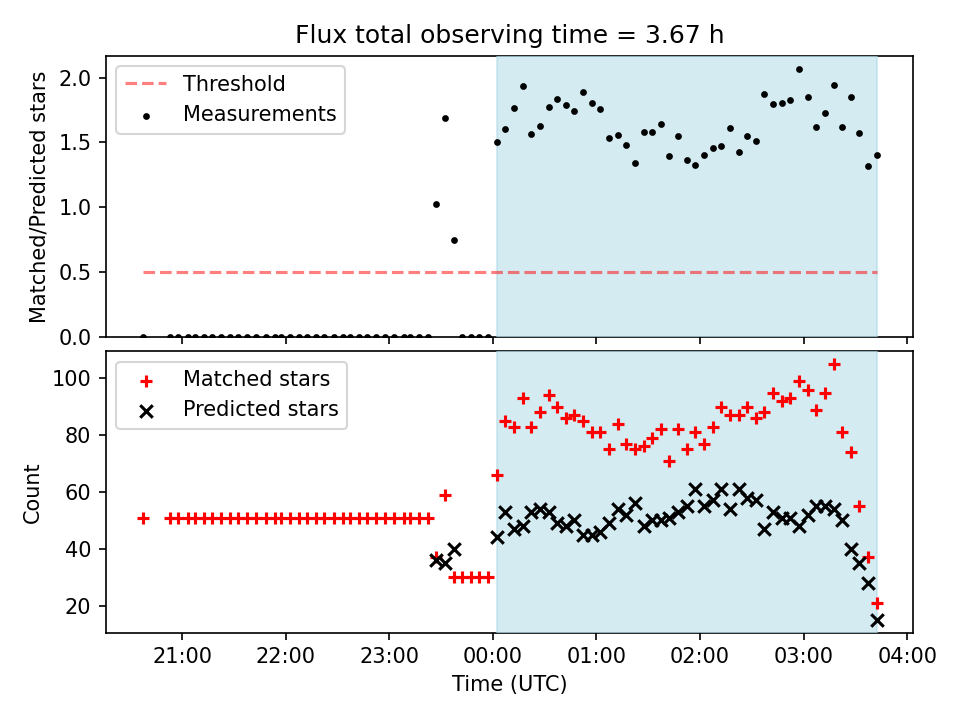 Flux total observing time = 3.67 h

Threshold
Measurements

Matched/Predicted stars

2.0
1.5
1.0
0.5
0.0

Matched stars
Predicted stars

Count

100
80
60
40
20

21:00
22:00
23:00
00:00
01:00
02:00
03:00
04:00

Time (UTC)